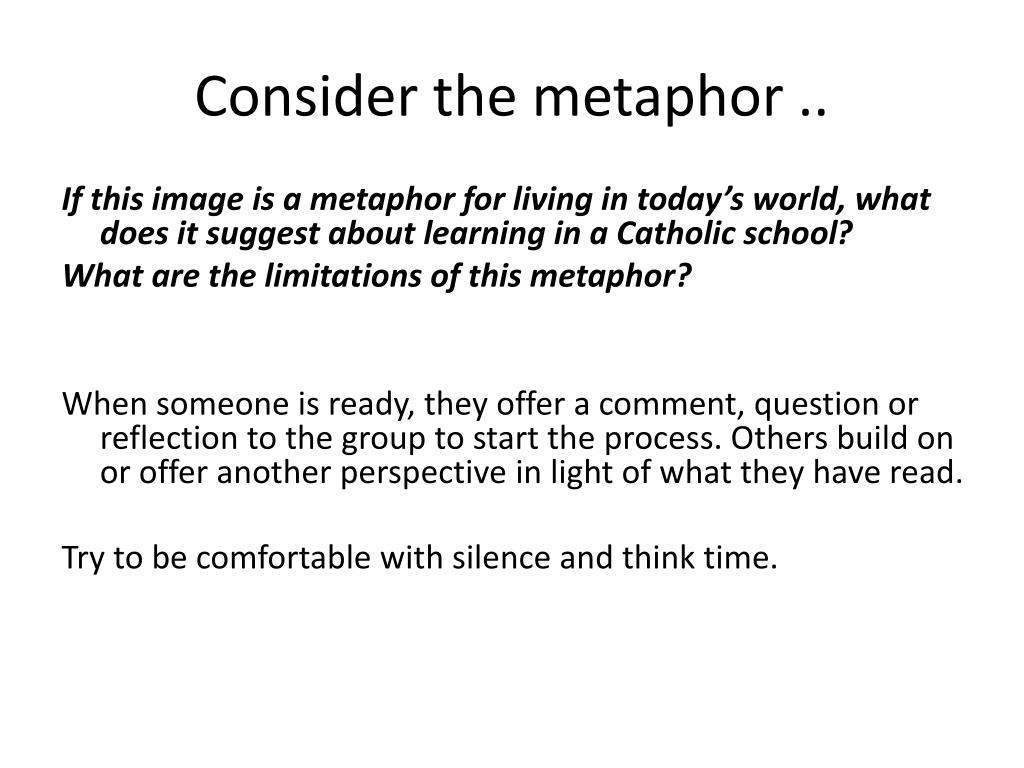 Consider the metaphor ..

If this image is a metaphor for living in today's world, what does it suggest about learning in a Catholic school?

What are the limitations of this metaphor?

When someone is ready, they offer a comment, question or reflection to the group to start the process. Others build on or offer another perspective in light of what they have read.

Try to be comfortable with silence and think time.